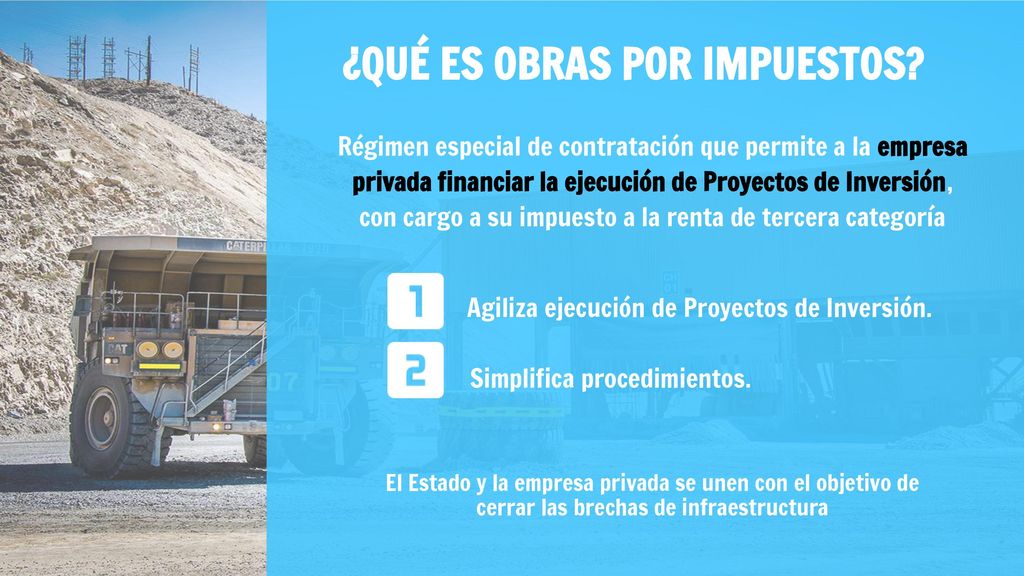 ¿QUÉ ES OBRAS POR IMPUESTOS?

Régimen especial de contratación que permite a la empresa privada financiar la ejecución de Proyectos de Inversión, con cargo a su impuesto a la renta de tercera categoría

1 Agiliza ejecución de Proyectos de Inversión.

2 Simplifica procedimientos.

El Estado y la empresa privada se unen con el objetivo de cerrar las brechas de infraestructura

CATERPILLAR

CAT